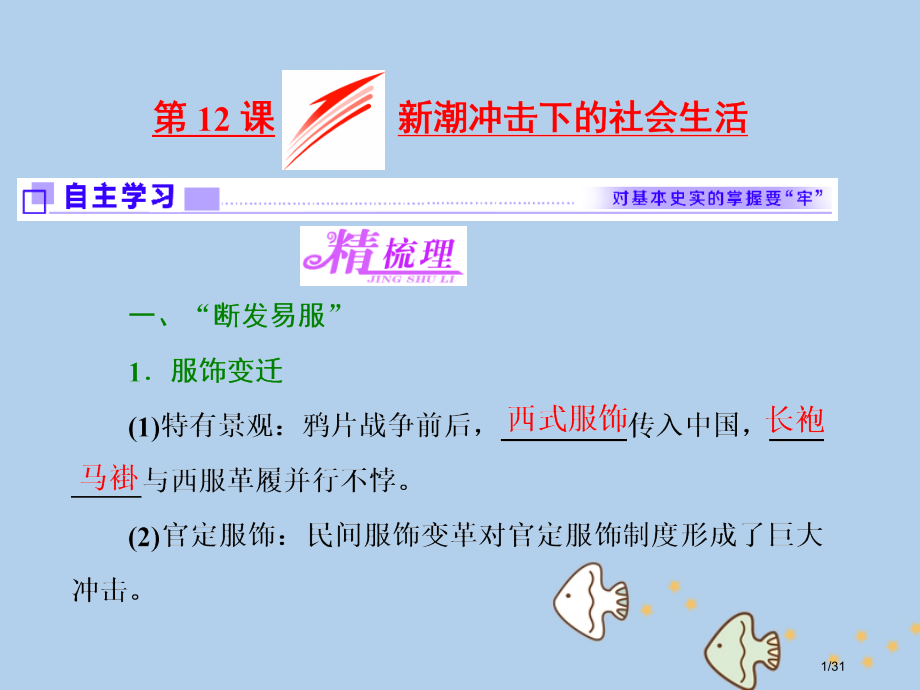 第 12 课 新潮冲击下的社会生活

自主学习 对基本史实的掌握要“牢”

精梳理
JING SHU LI

一、“断发易服”

1．服饰变迁

(1)特有景观：鸦片战争前后，西式服饰传入中国，长袍马褂与西服革履并行不悖。

(2)官定服饰：民间服饰变革对官定服饰制度形成了巨大冲击。

1/31